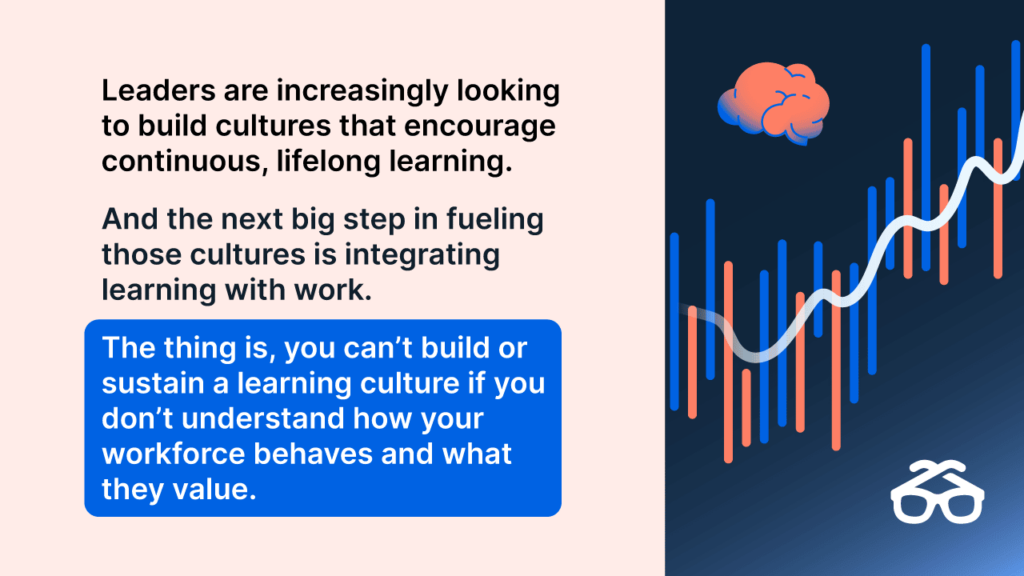 Leaders are increasingly looking to build cultures that encourage continuous, lifelong learning.

And the next big step in fueling those cultures is integrating learning with work.

The thing is, you can’t build or sustain a learning culture if you don’t understand how your workforce behaves and what they value.